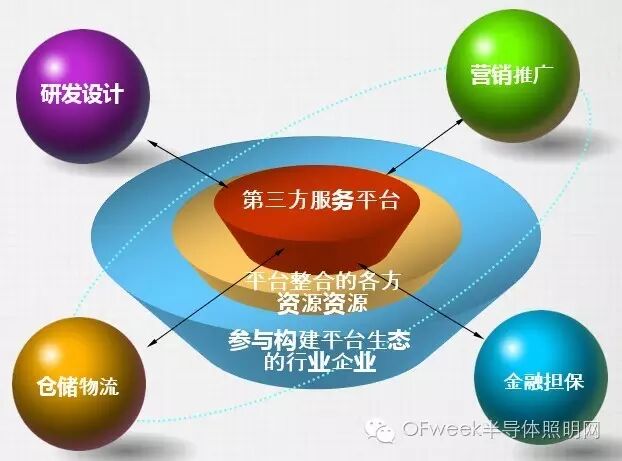 研发设计

营销推广

第三方服务平台

平台整合的各方资源资源

参与构建平台生态的行业企业

仓储物流

金融担保

OFweek半导体照明网